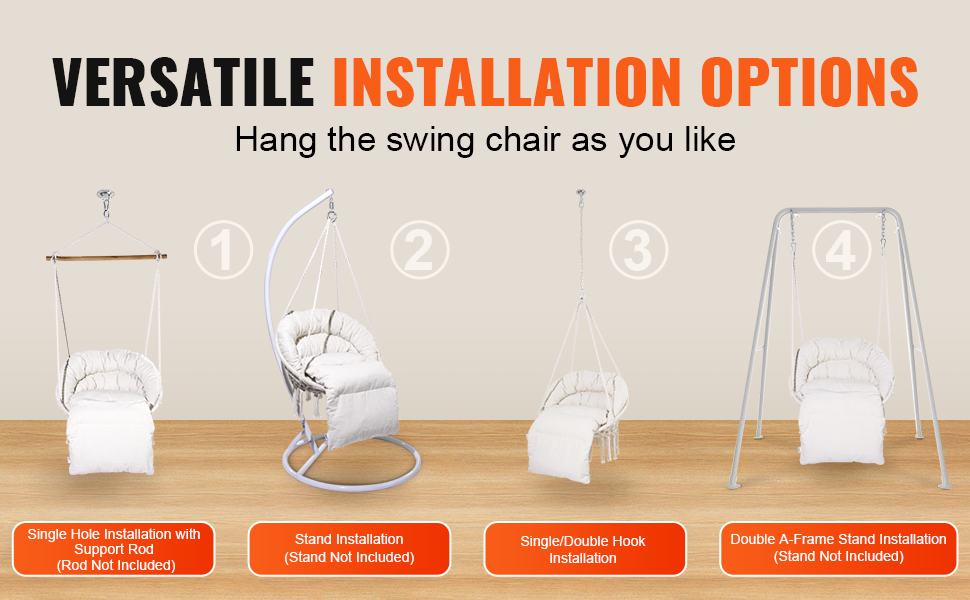 VERSATILE INSTALLATION OPTIONS

Hang the swing chair as you like

1

2

3

4

Single Hole Installation with Support Rod (Rod Not Included)

Stand Installation (Stand Not Included)

Single/Double Hook Installation

Double A-Frame Stand Installation (Stand Not Included)